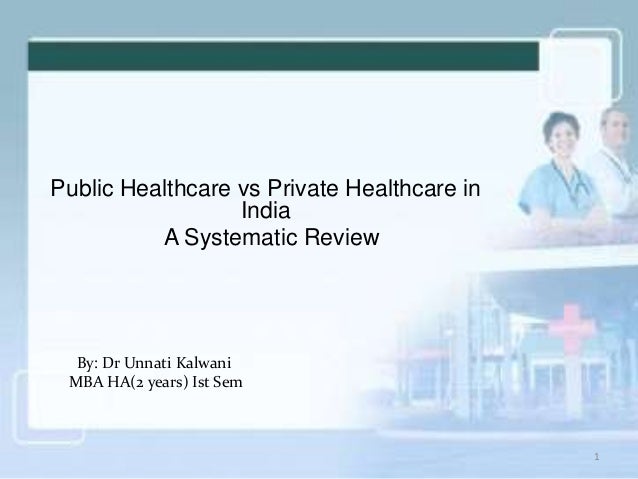 Public Healthcare vs Private Healthcare in India
A Systematic Review

By: Dr Unnati Kalwani
MBA HA(2 years) Ist Sem

1